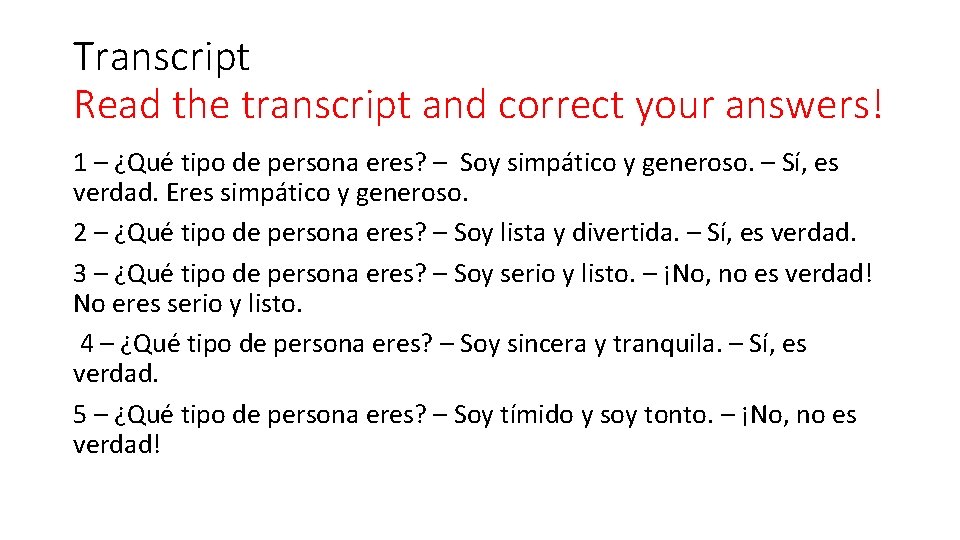 Transcript
Read the transcript and correct your answers!

1 – ¿Qué tipo de persona eres? – Soy simpático y generoso. – Sí, es verdad. Eres simpático y generoso.

2 – ¿Qué tipo de persona eres? – Soy lista y divertida. – Sí, es verdad.

3 – ¿Qué tipo de persona eres? – Soy serio y listo. – ¡No, no es verdad! No eres serio y listo.

4 – ¿Qué tipo de persona eres? – Soy sincera y tranquila. – Sí, es verdad.

5 – ¿Qué tipo de persona eres? – Soy tímido y soy tonto. – ¡No, no es verdad!